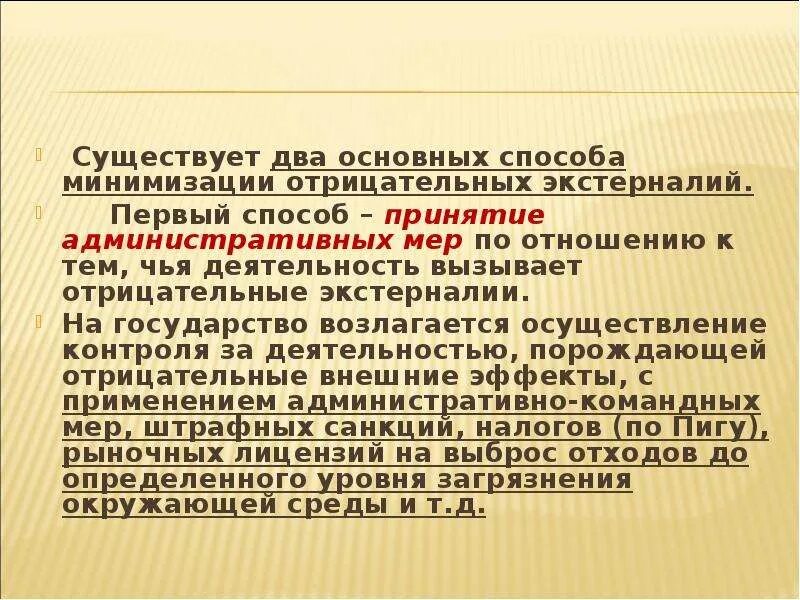 Существует два основных способа минимизации отрицательных экстерналий.

Первый способ – принятие административных мер по отношению к тем, чья деятельность вызывает отрицательные экстерналии.

На государство возлагается осуществление контроля за деятельностью, порождающей отрицательные внешние эффекты, с применением административно-командных мер, штрафных санкций, налогов (по Пигу), рыночных лицензий на выброс отходов до определенного уровня загрязнения окружающей среды и т.д.